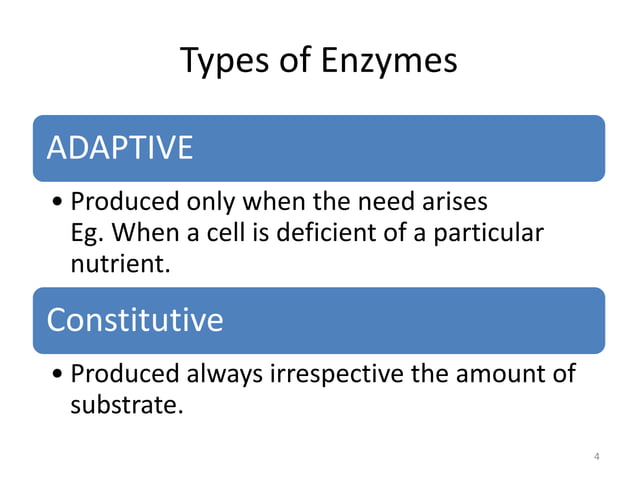 Types of Enzymes

ADAPTIVE

• Produced only when the need arises
Eg. When a cell is deficient of a particular nutrient.

Constitutive

• Produced always irrespective the amount of substrate.

4